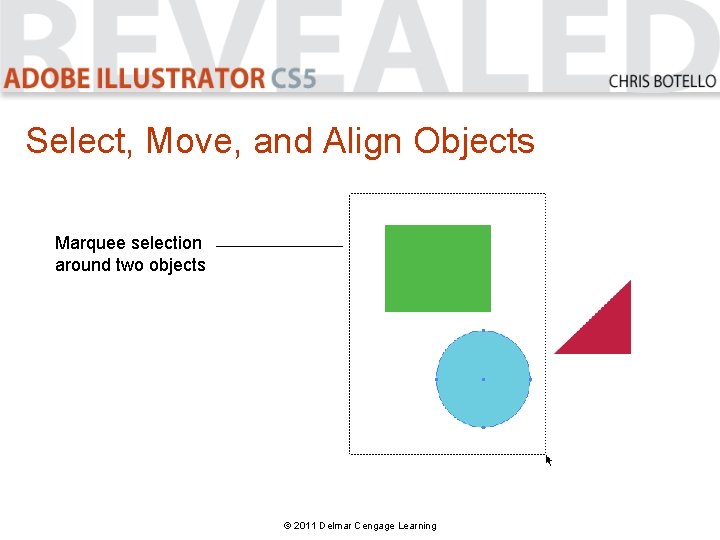 REVEALED
ADOBE ILLUSTRATOR CS5
CHRIS BOTELLO

Select, Move, and Align Objects

Marquee selection around two objects

© 2011 Delmar Cengage Learning